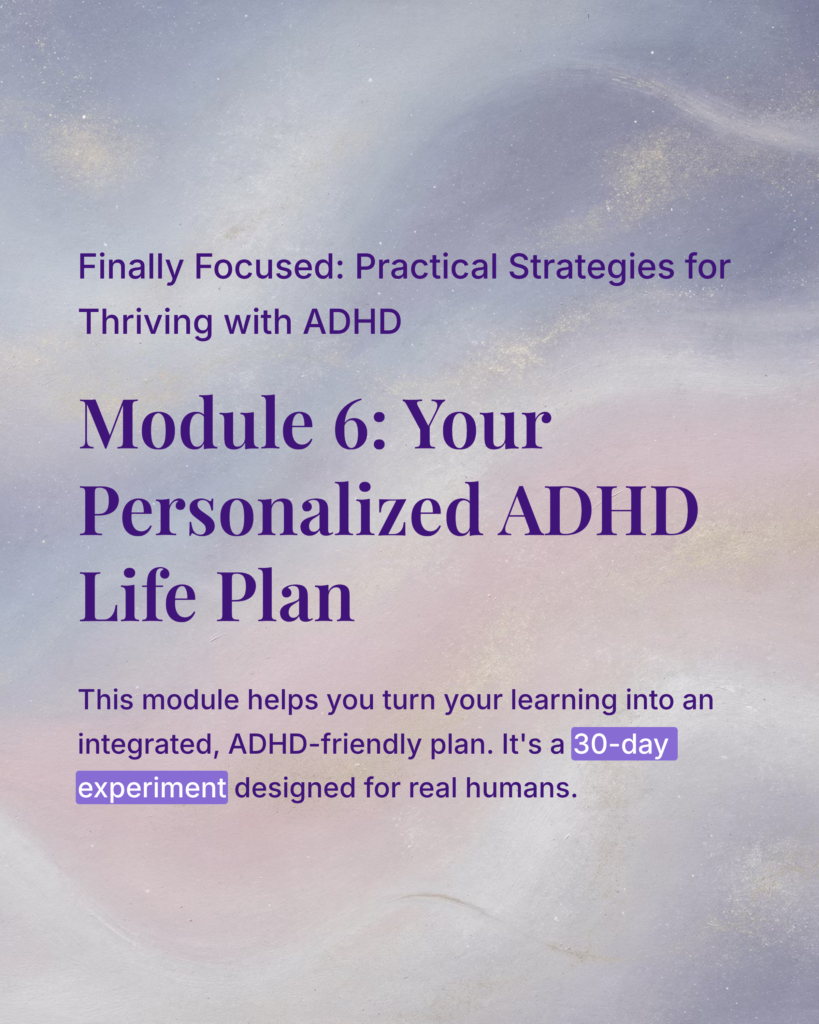 Finally Focused: Practical Strategies for Thriving with ADHD

Module 6: Your Personalized ADHD Life Plan

This module helps you turn your learning into an integrated, ADHD-friendly plan. It's a 30-day experiment designed for real humans.